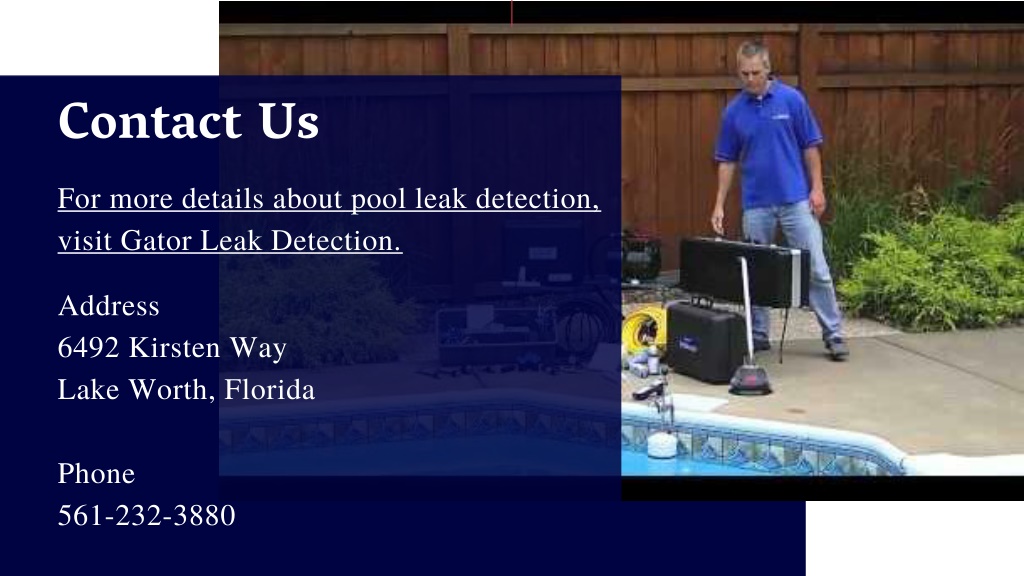 Contact Us

For more details about pool leak detection, visit Gator Leak Detection.

Address
6492 Kirsten Way
Lake Worth, Florida

Phone
561-232-3880